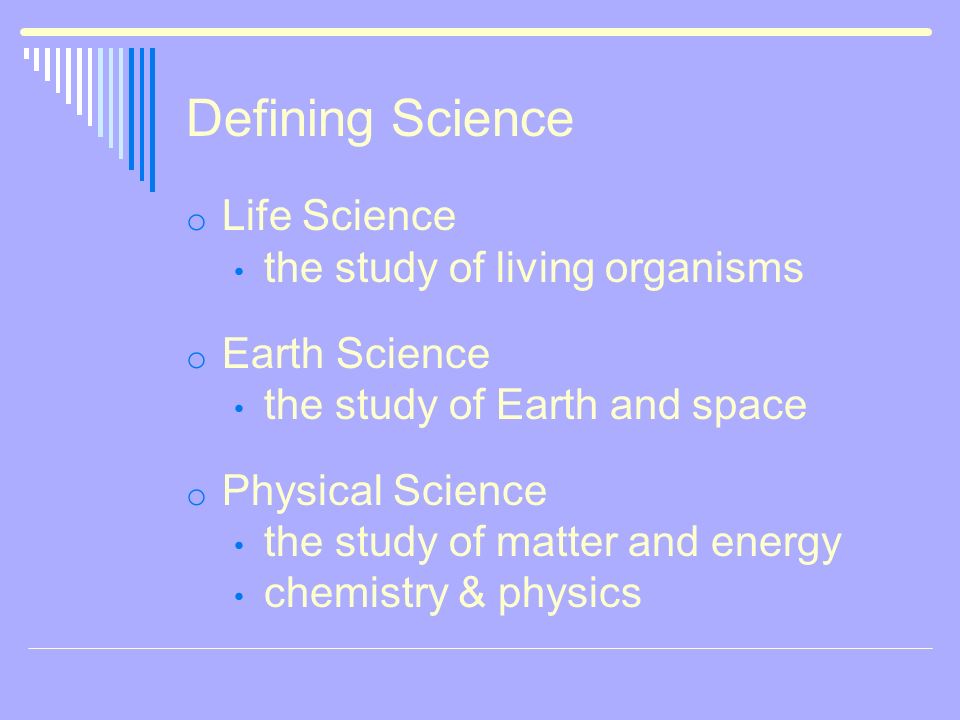 Defining Science

o Life Science
• the study of living organisms

o Earth Science
• the study of Earth and space

o Physical Science
• the study of matter and energy
• chemistry & physics